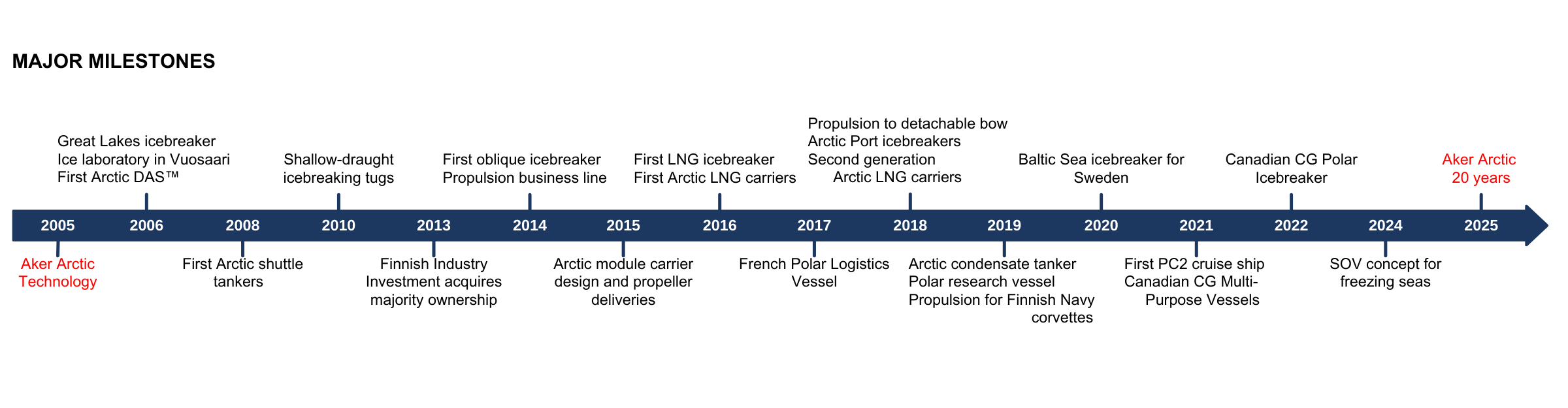 MAJOR MILESTONES

Great Lakes icebreaker
Ice laboratory in Vuosaari
First Arctic DAS™

Shallow-draught icebreaking tugs

First oblique icebreaker
Propulsion business line

First LNG icebreaker
First Arctic LNG carriers

Propulsion to detachable bow
Arctic Port icebreakers
Second generation Arctic LNG carriers

Baltic Sea icebreaker for Sweden

Canadian CG Polar Icebreaker

Aker Arctic 20 years

2005 2006 2008 2010 2013 2014 2015 2016 2017 2018 2019 2020 2021 2022 2024 2025

Aker Arctic Technology

First Arctic shuttle tankers

Finnish Industry Investment acquires majority ownership

Arctic module carrier design and propeller deliveries

French Polar Logistics Vessel

Arctic condensate tanker
Polar research vessel
Propulsion for Finnish Navy corvettes

First PC2 cruise ship
Canadian CG Multi-Purpose Vessels

SOV concept for freezing seas